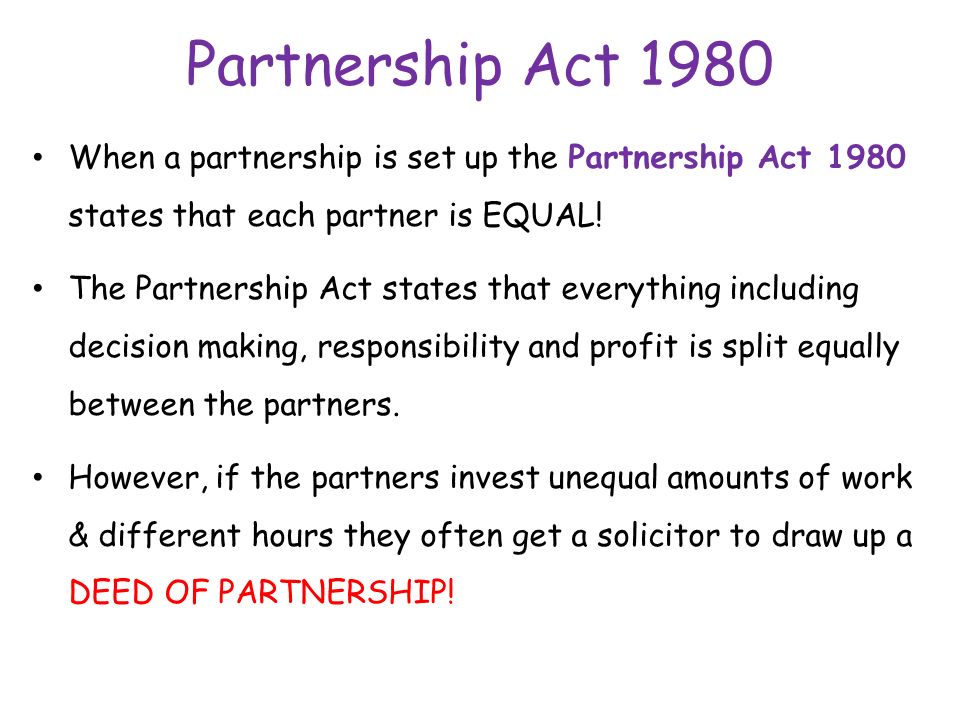 Partnership Act 1980

• When a partnership is set up the Partnership Act 1980 states that each partner is EQUAL!

• The Partnership Act states that everything including decision making, responsibility and profit is split equally between the partners.

• However, if the partners invest unequal amounts of work & different hours they often get a solicitor to draw up a DEED OF PARTNERSHIP!